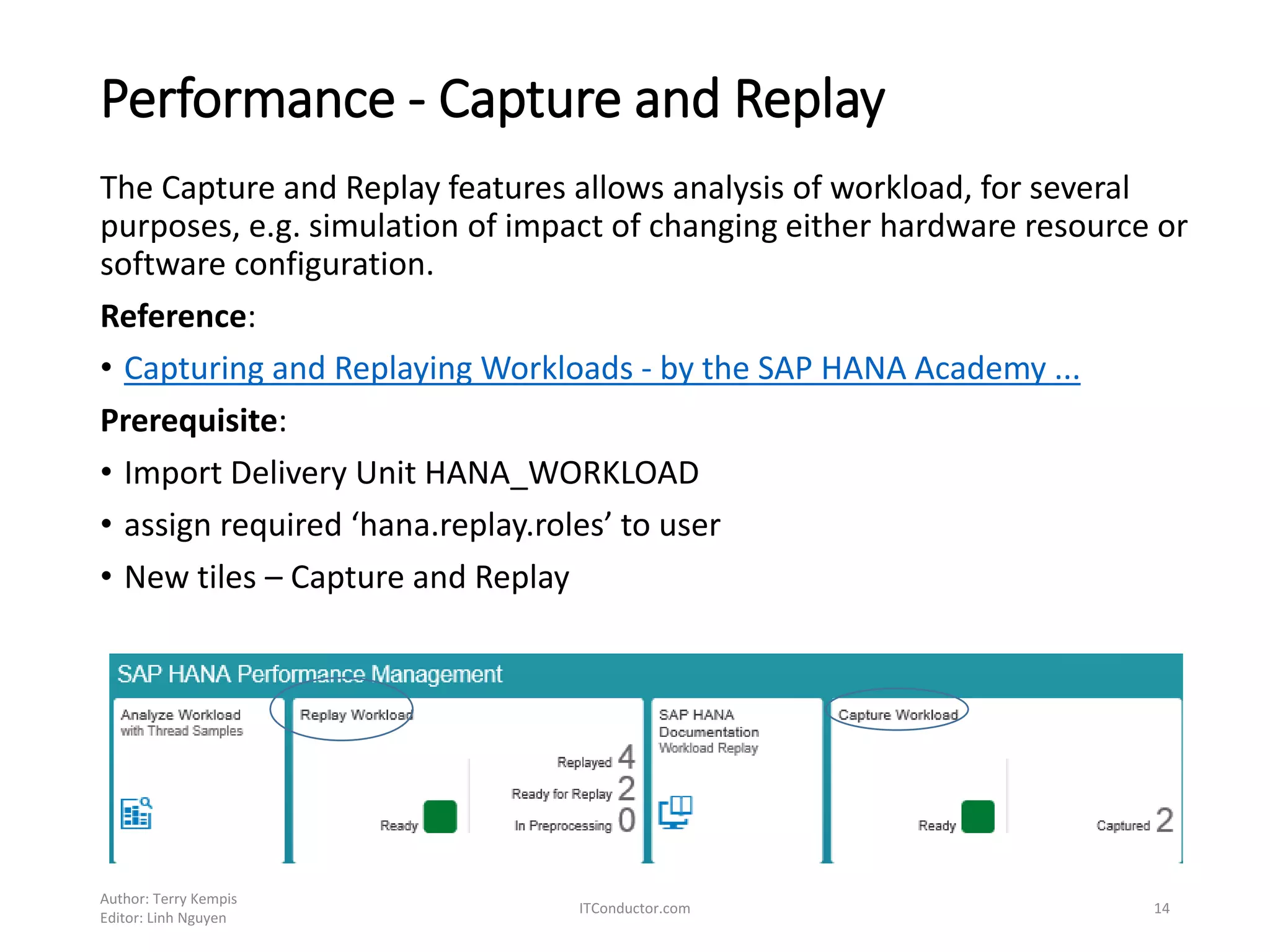 Performance - Capture and Replay

The Capture and Replay features allows analysis of workload, for several purposes, e.g. simulation of impact of changing either hardware resource or software configuration.

**Reference**:

• Capturing and Replaying Workloads - by the SAP HANA Academy ...

**Prerequisite**:

• Import Delivery Unit HANA_WORKLOAD

• assign required ‘hana.replay.roles’ to user

• New tiles – Capture and Replay

SAP HANA Performance Management

Analyze Workload with Thread Samples

Replay Workload

Ready

Replayed 4
Ready for Replay 2
In Preprocessing 0

SAP HANA Documentation
Workload Replay

Capture Workload

Ready

Captured 2

Author: Terry Kempis
Editor: Linh Nguyen

ITConductor.com

14